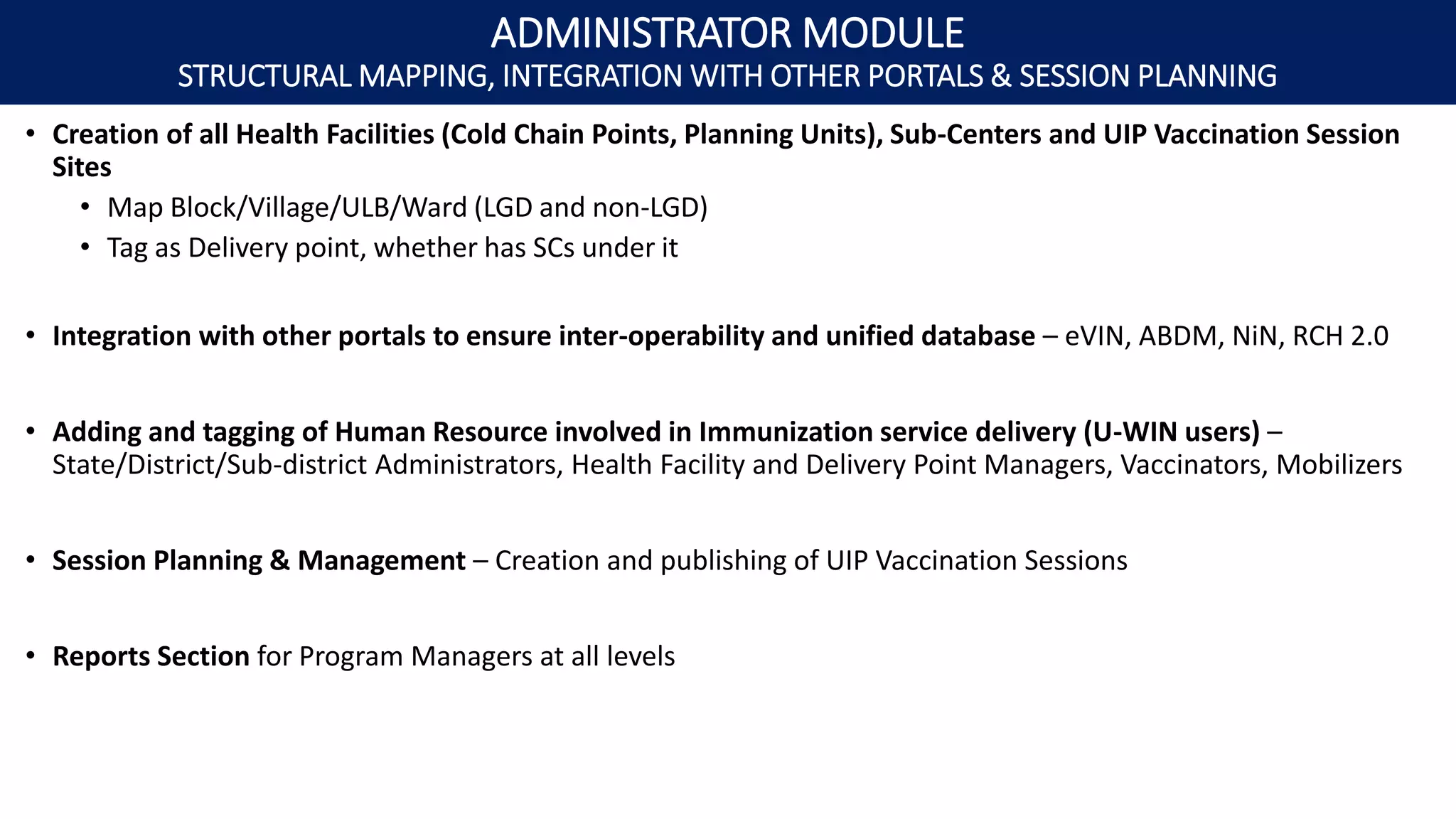 ADMINISTRATOR MODULE
STRUCTURAL MAPPING, INTEGRATION WITH OTHER PORTALS & SESSION PLANNING

• Creation of all Health Facilities (Cold Chain Points, Planning Units), Sub-Centers and UIP Vaccination Session Sites
  • Map Block/Village/ULB/Ward (LGD and non-LGD)
  • Tag as Delivery point, whether has SCs under it

• Integration with other portals to ensure inter-operability and unified database – eVIN, ABDM, NiN, RCH 2.0

• Adding and tagging of Human Resource involved in Immunization service delivery (U-WIN users) – State/District/Sub-district Administrators, Health Facility and Delivery Point Managers, Vaccinators, Mobilizers

• Session Planning & Management – Creation and publishing of UIP Vaccination Sessions

• Reports Section for Program Managers at all levels